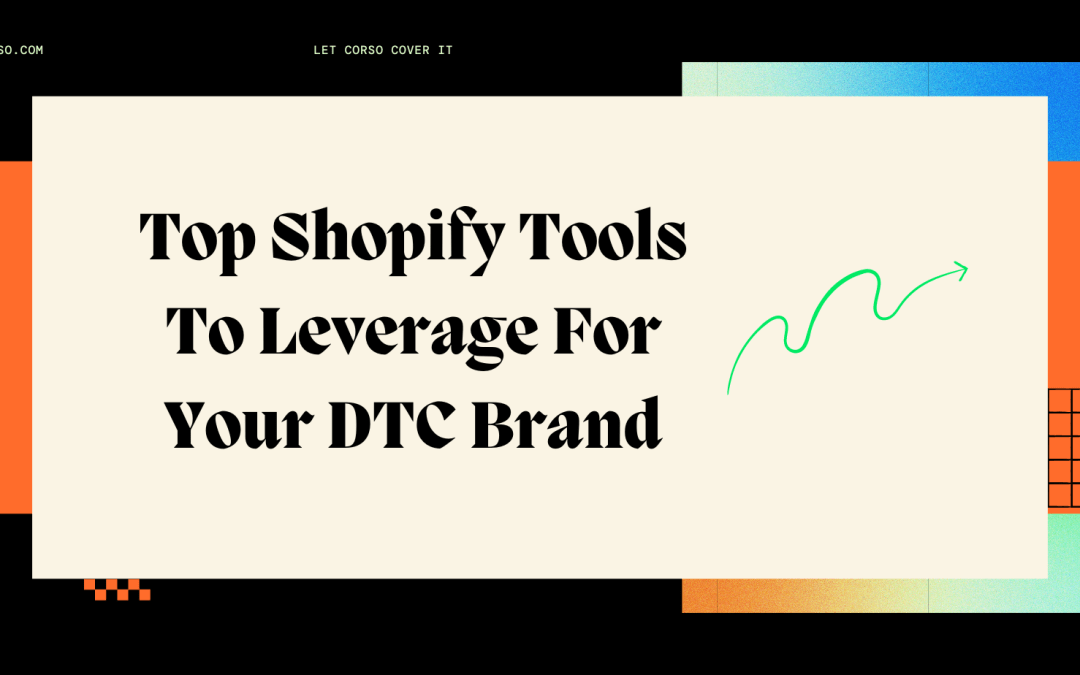 SO.COM

LET CORSO COVER IT

Top Shopify Tools To Leverage For Your DTC Brand